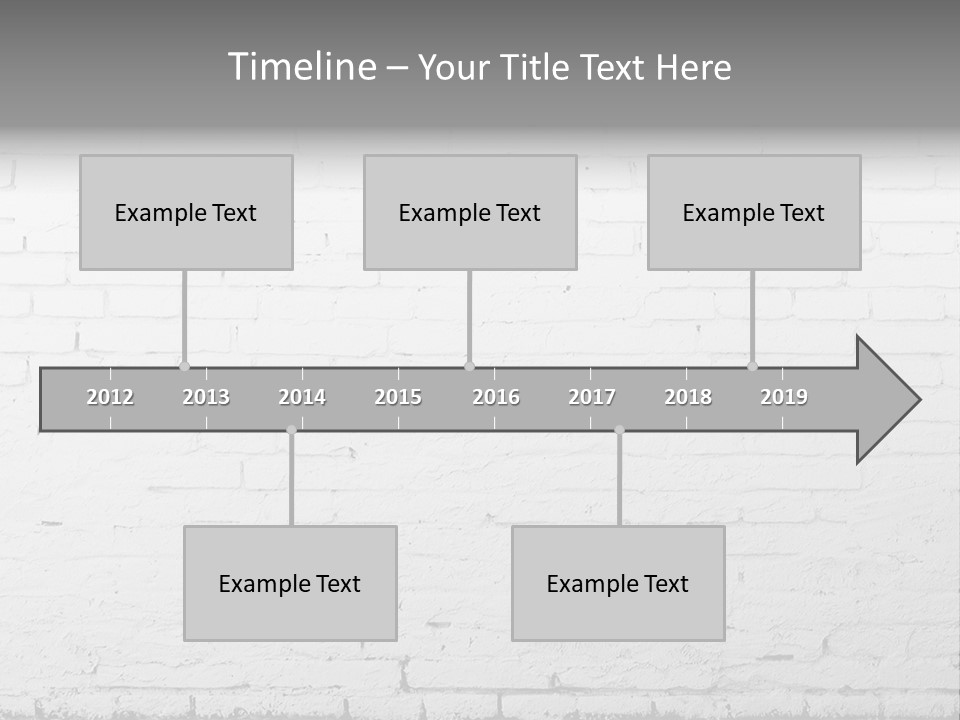 Timeline – Your Title Text Here

Example Text

Example Text

Example Text

2012 2013 2014 2015 2016 2017 2018 2019

Example Text

Example Text